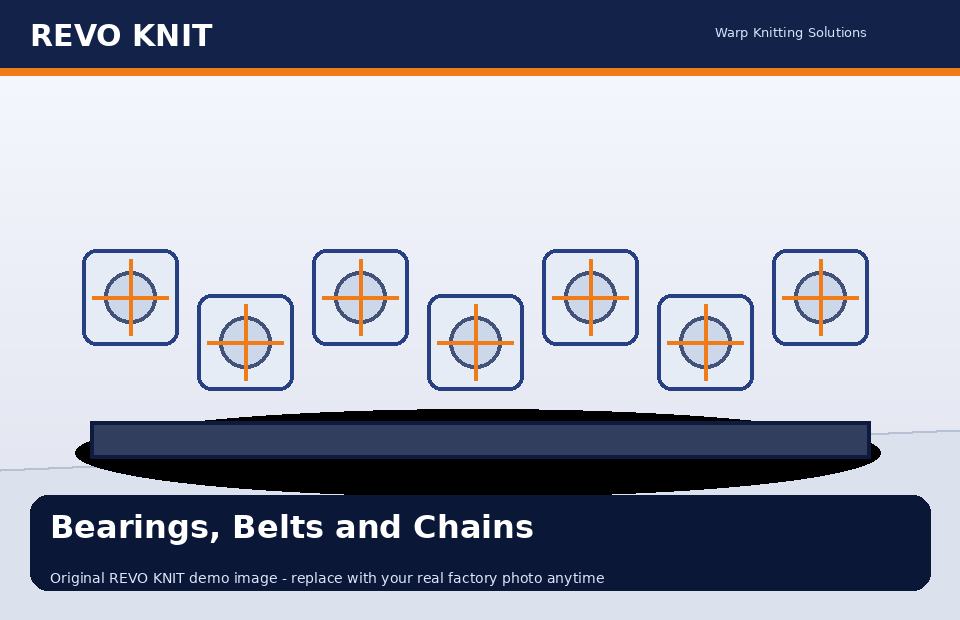 REVO KNIT

Warp Knitting Solutions

Bearings, Belts and Chains

Original REVO KNIT demo image - replace with your real factory photo anytime